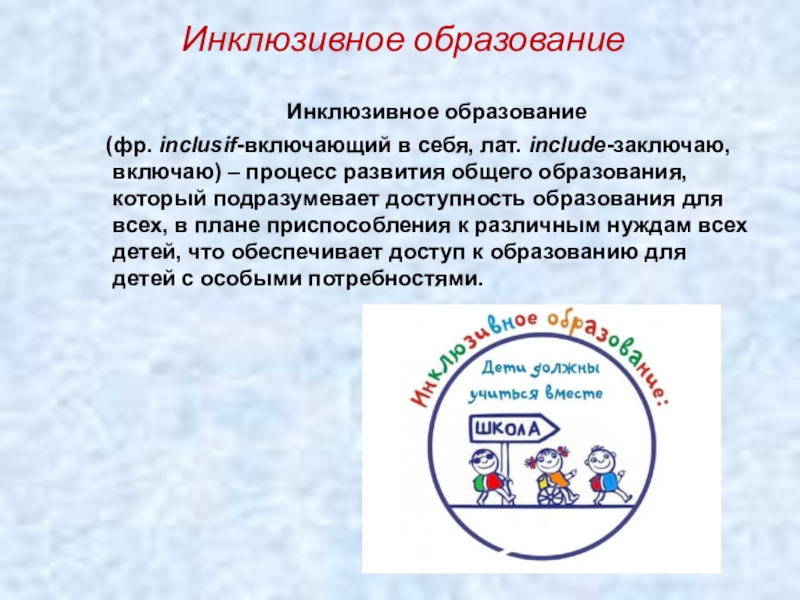 Инклюзивное образование

Инклюзивное образование

(фр. inclusif-включающий в себя, лат. include-заключаю, включаю) – процесс развития общего образования, который подразумевает доступность образования для всех, в плане приспособления к различным нуждам всех детей, что обеспечивает доступ к образованию для детей с особыми потребностями.

Инклюзивное образование:

Дети должны учиться вместе

ШКОЛА